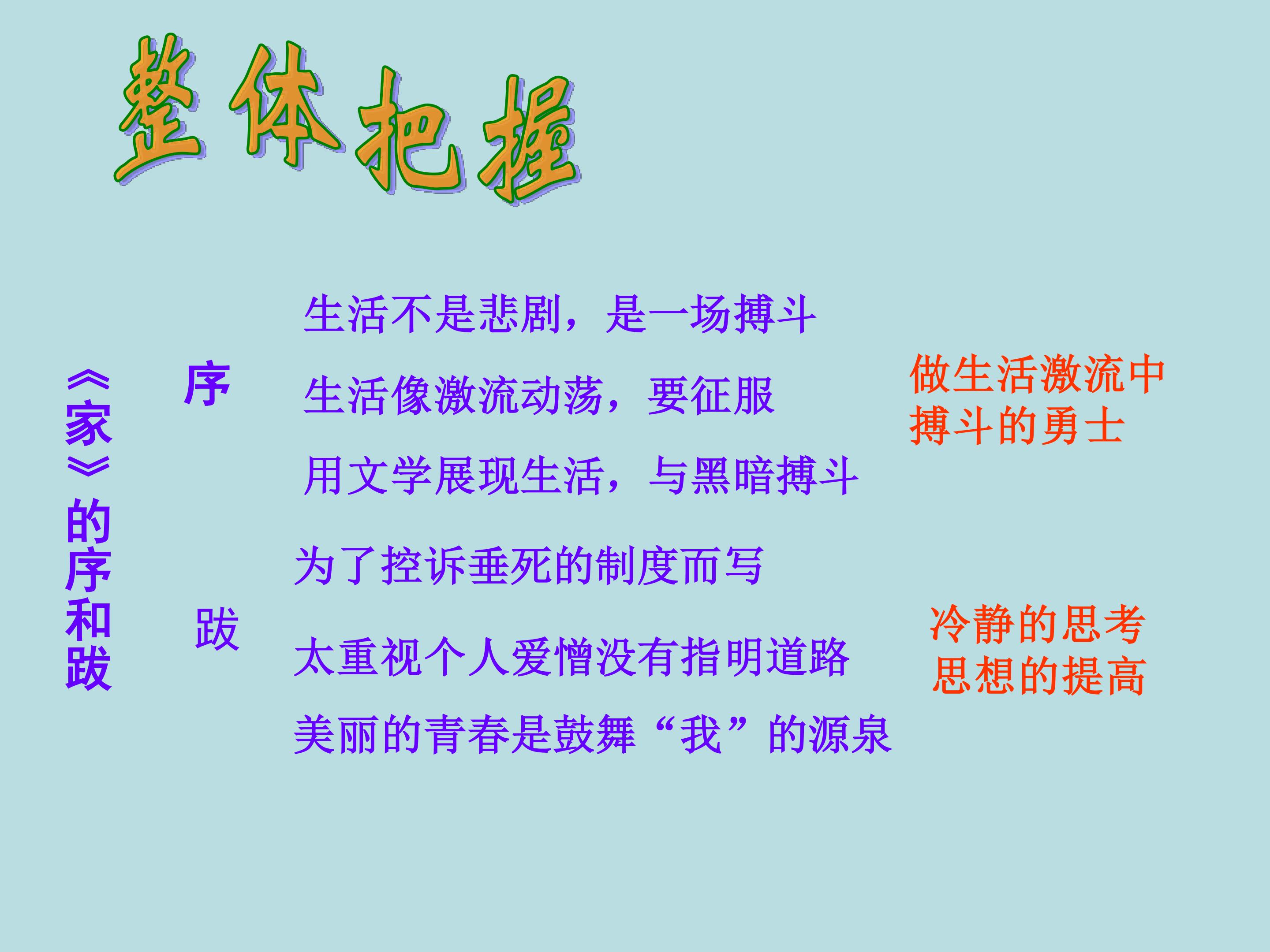 整体把握

《家》的序和跋

序

生活不是悲剧，是一场搏斗

生活像激流动荡，要征服

用文学展现生活，与黑暗搏斗

做生活激流中
搏斗的勇士

跋

为了控诉垂死的制度而写

太重视个人爱憎没有指明道路

美丽的青春是鼓舞“我”的源泉

冷静的思考
思想的提高